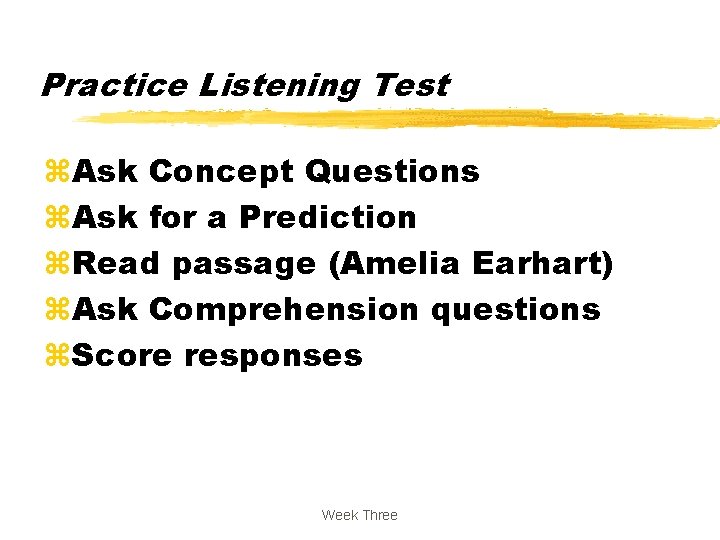 Practice Listening Test

⌘Ask Concept Questions
⌘Ask for a Prediction
⌘Read passage (Amelia Earhart)
⌘Ask Comprehension questions
⌘Score responses

Week Three